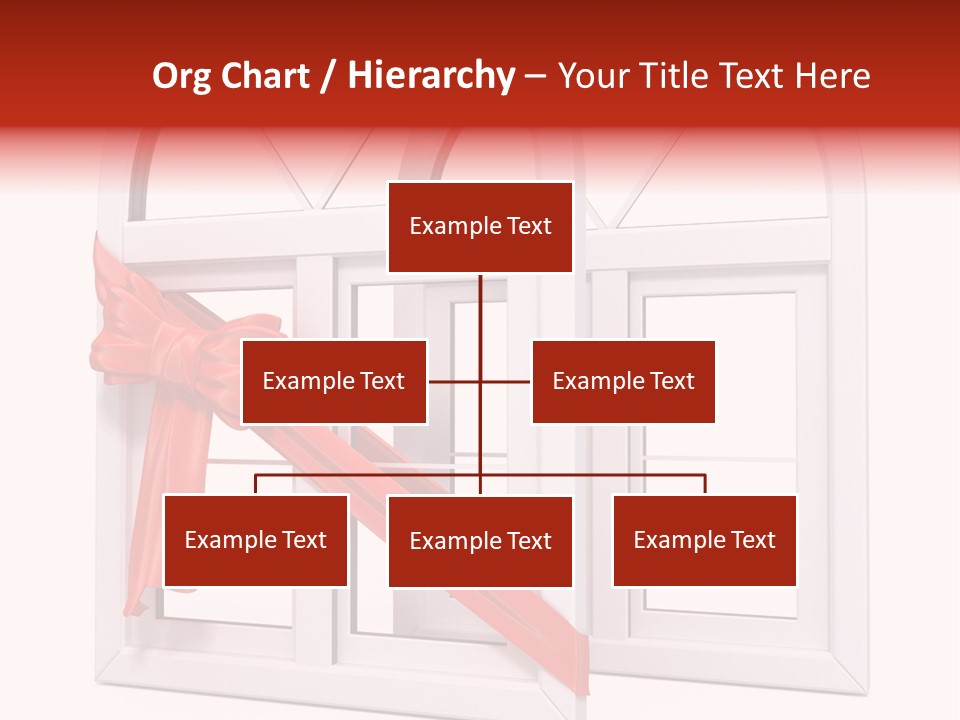 Org Chart / Hierarchy – Your Title Text Here

Example Text

Example Text

Example Text

Example Text

Example Text

Example Text